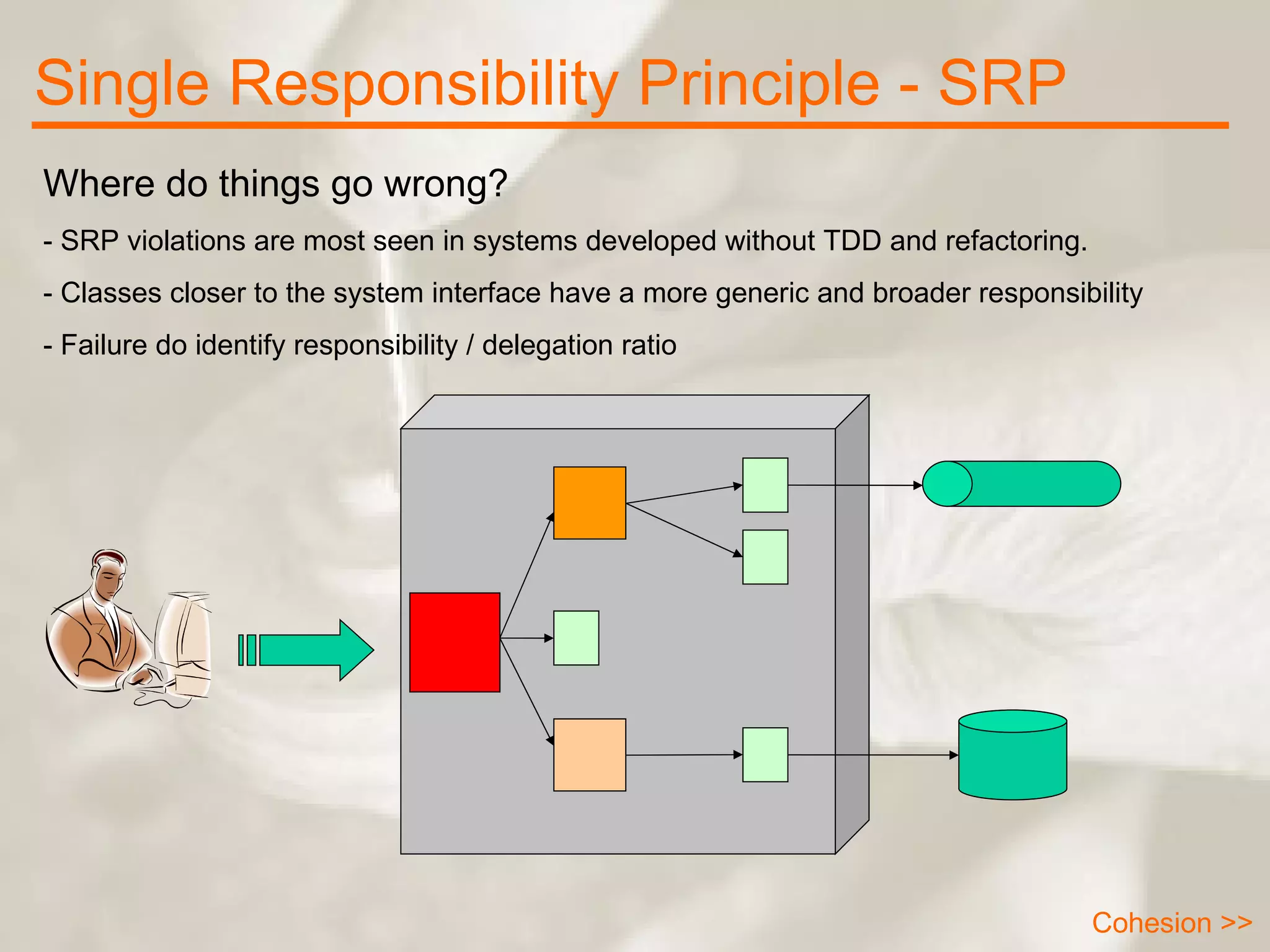 Single Responsibility Principle - SRP

Where do things go wrong?

- SRP violations are most seen in systems developed without TDD and refactoring.

- Classes closer to the system interface have a more generic and broader responsibility

- Failure do identify responsibility / delegation ratio

Cohesion >>